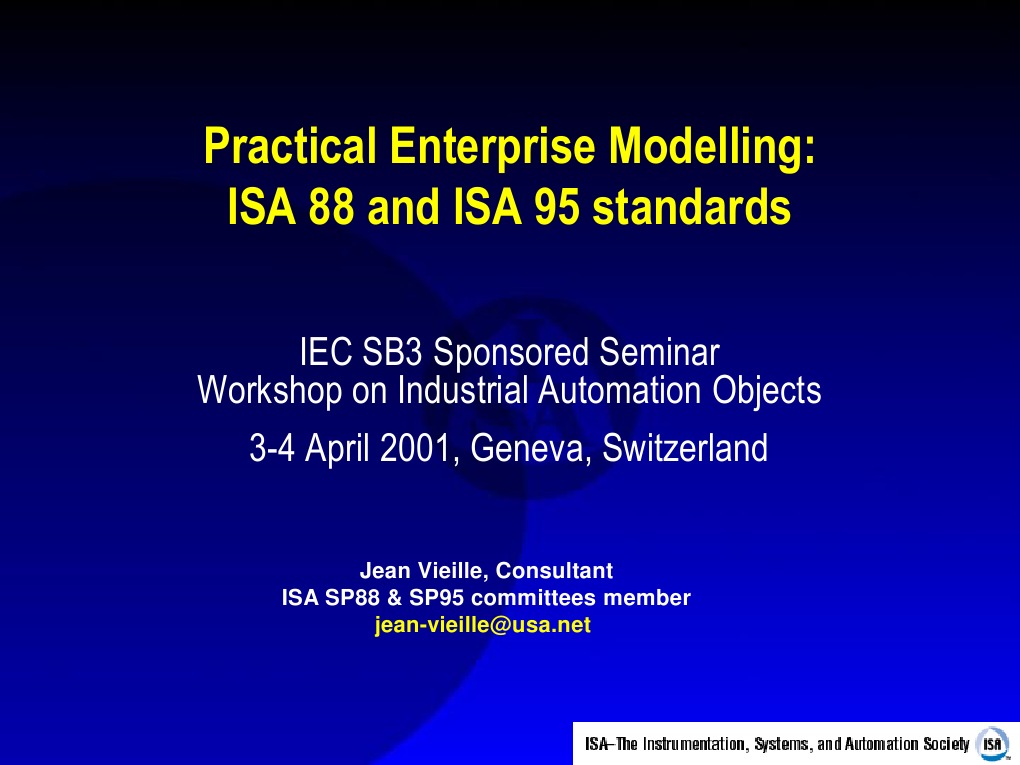 Practical Enterprise Modelling:
ISA 88 and ISA 95 standards

IEC SB3 Sponsored Seminar
Workshop on Industrial Automation Objects

3-4 April 2001, Geneva, Switzerland

Jean Vieille, Consultant
ISA SP88 & SP95 committees member
jean-vieille@usa.net

ISA–The Instrumentation, Systems, and Automation Society ISA